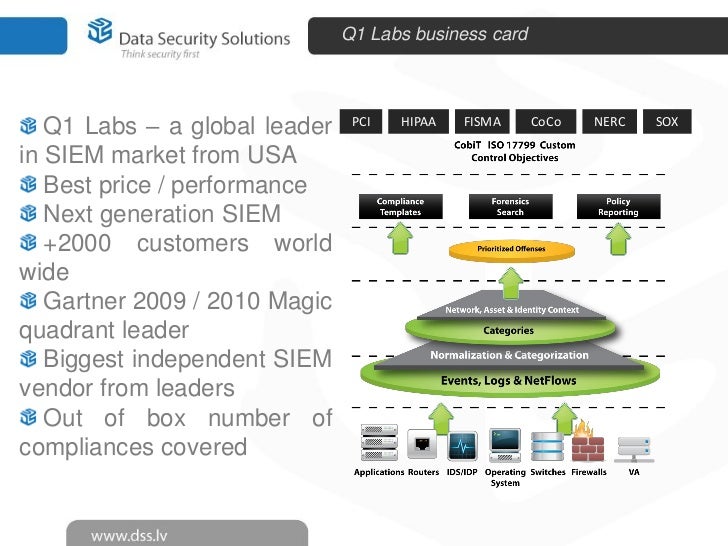 Data Security Solutions
Think security first

Q1 Labs business card

Q1 Labs – a global leader in SIEM market from USA
Best price / performance
Next generation SIEM
+2000 customers world wide
Gartner 2009 / 2010 Magic quadrant leader
Biggest independent SIEM vendor from leaders
Out of box number of compliances covered

PCI
HIPAA
FISMA
CoCo
NERC
SOX
CobiT ISO 17799 Custom Control Objectives

Compliance Templates
Forensics Search
Policy Reporting
Prioritized Offenses
Network, Asset & Identity Context
Categories
Normalization & Categorization
Events, Logs & NetFlows

Applications
Routers
IDS/IDP
Operating System
Switches
Firewalls
VA

www.dss.lv